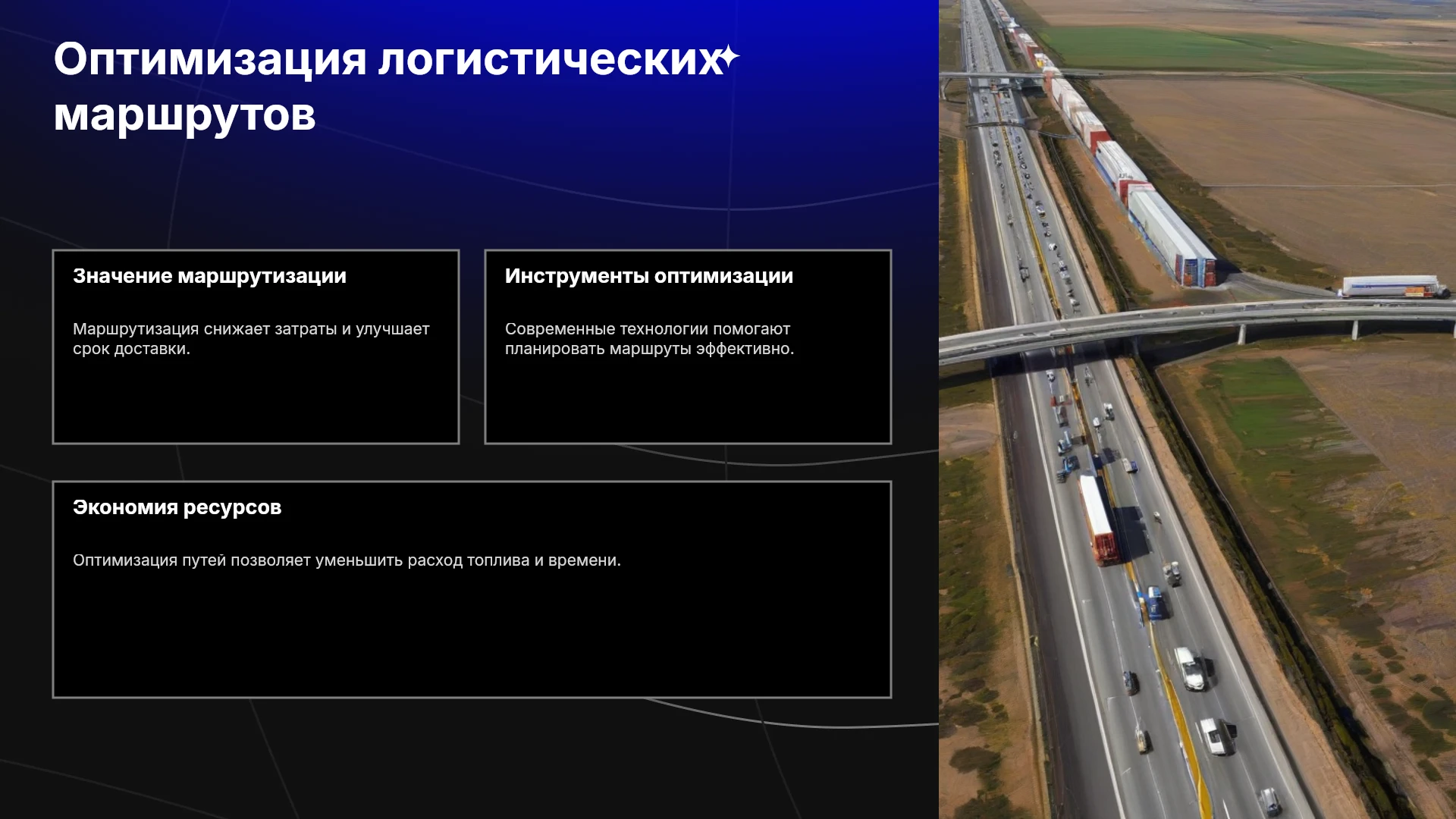 Оптимизация логистических маршрутов

Значение маршрутизации

Маршрутизация снижает затраты и улучшает срок доставки.

Инструменты оптимизации

Современные технологии помогают планировать маршруты эффективно.

Экономия ресурсов

Оптимизация путей позволяет уменьшить расход топлива и времени.